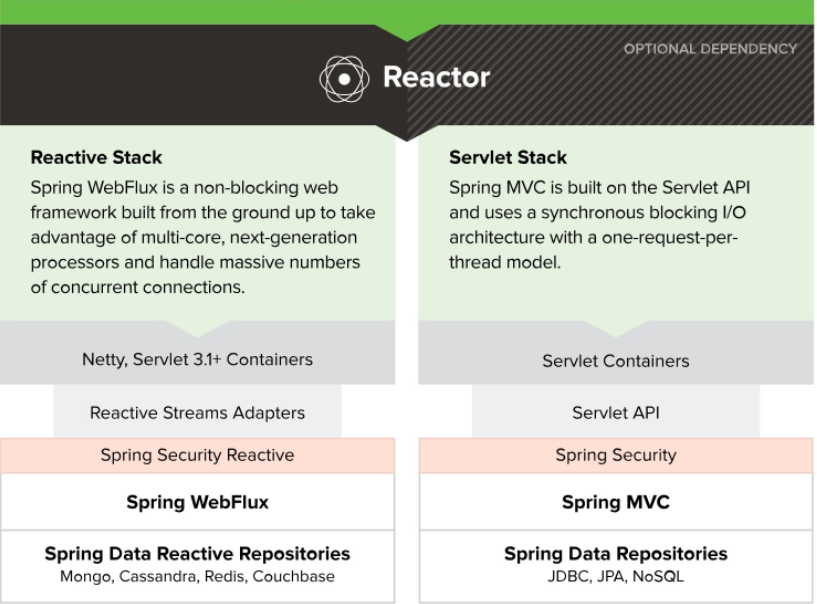 OPTIONAL DEPENDENCY

Reactor

Reactive Stack

Spring WebFlux is a non-blocking web framework built from the ground up to take advantage of multi-core, next-generation processors and handle massive numbers of concurrent connections.

Netty, Servlet 3.1+ Containers

Reactive Streams Adapters

Spring Security Reactive

Spring WebFlux

Spring Data Reactive Repositories
Mongo, Cassandra, Redis, Couchbase

Servlet Stack

Spring MVC is built on the Servlet API and uses a synchronous blocking I/O architecture with a one-request-per-thread model.

Servlet Containers

Servlet API

Spring Security

Spring MVC

Spring Data Repositories
JDBC, JPA, NoSQL